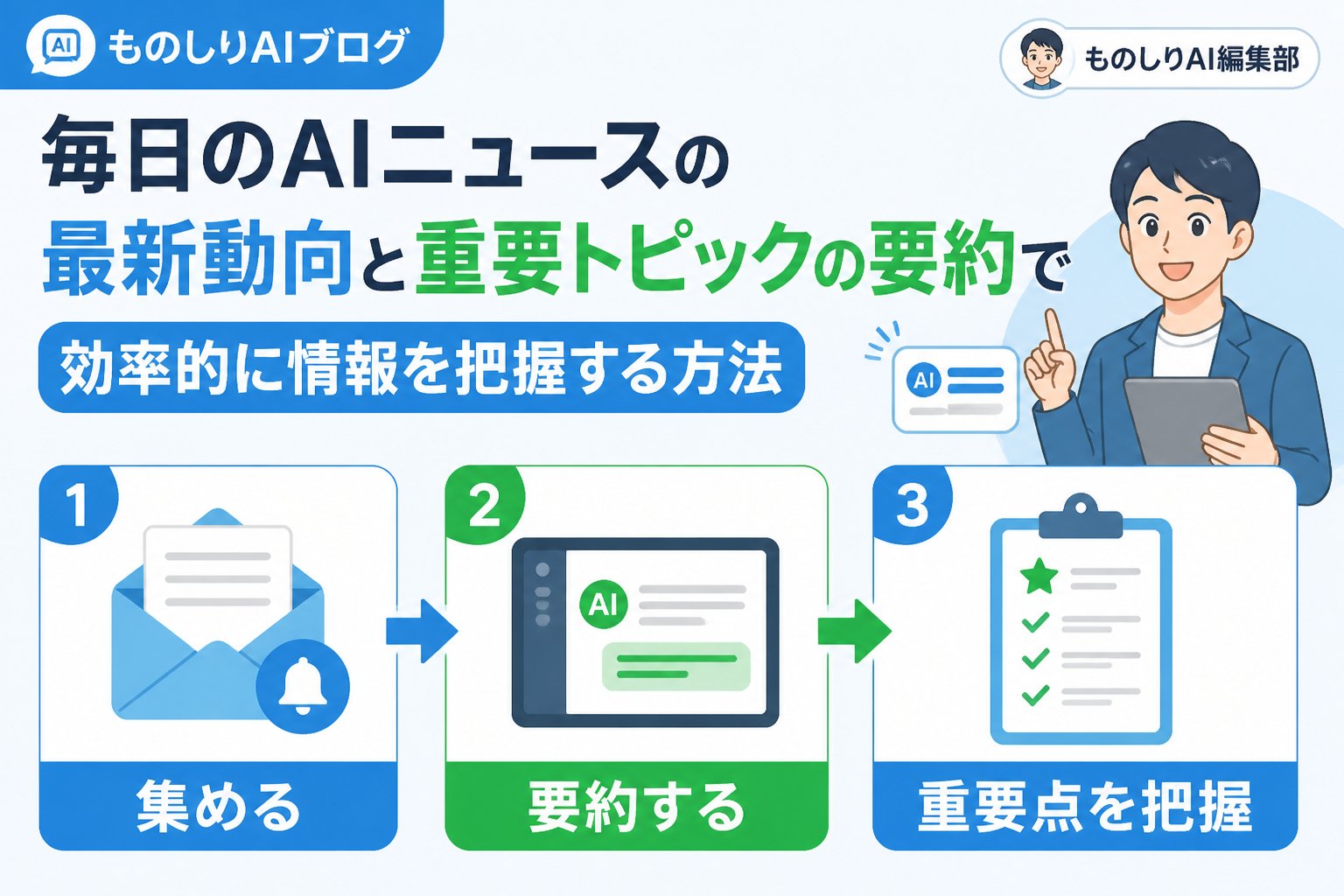 AI ものしりAIブログ

ものしりAI編集部

毎日のAIニュースの
最新動向と重要トピックの要約で
効率的に情報を把握する方法

AI

1
集める

2
AI
要約する

3
重要点を把握